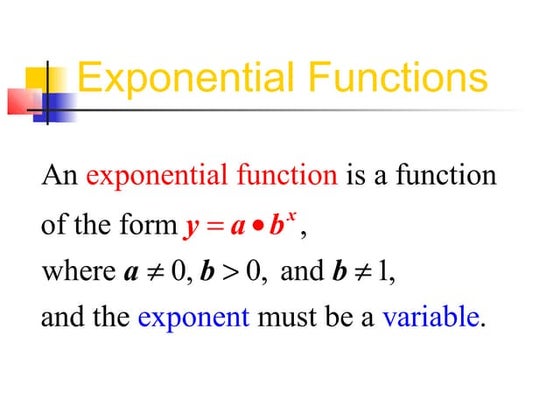 Exponential Functions

An exponential function is a function of the form $y = a \bullet b^x$, where $a \neq 0$, $b > 0$, and $b \neq 1$, and the exponent must be a variable.